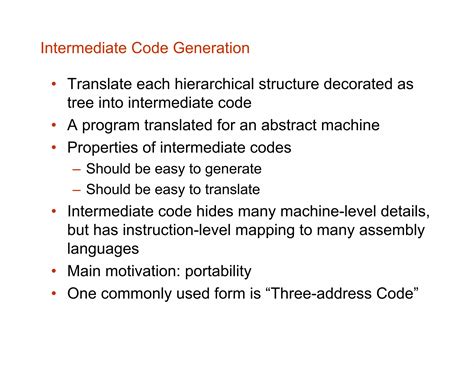 Intermediate Code Generation

• Translate each hierarchical structure decorated as tree into intermediate code
• A program translated for an abstract machine
• Properties of intermediate codes
– Should be easy to generate
– Should be easy to translate
• Intermediate code hides many machine-level details, but has instruction-level mapping to many assembly languages
• Main motivation: portability
• One commonly used form is “Three-address Code”